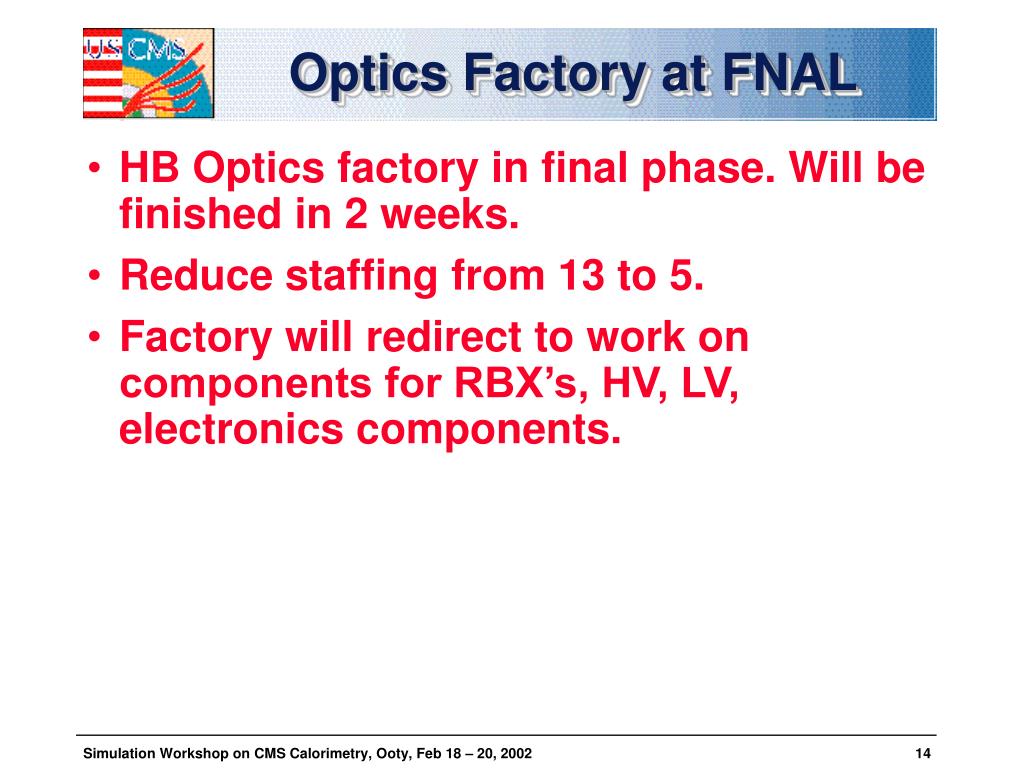 US CMS

Optics Factory at FNAL

• HB Optics factory in final phase. Will be finished in 2 weeks.
• Reduce staffing from 13 to 5.
• Factory will redirect to work on components for RBX’s, HV, LV, electronics components.

Simulation Workshop on CMS Calorimetry, Ooty, Feb 18 – 20, 2002

14